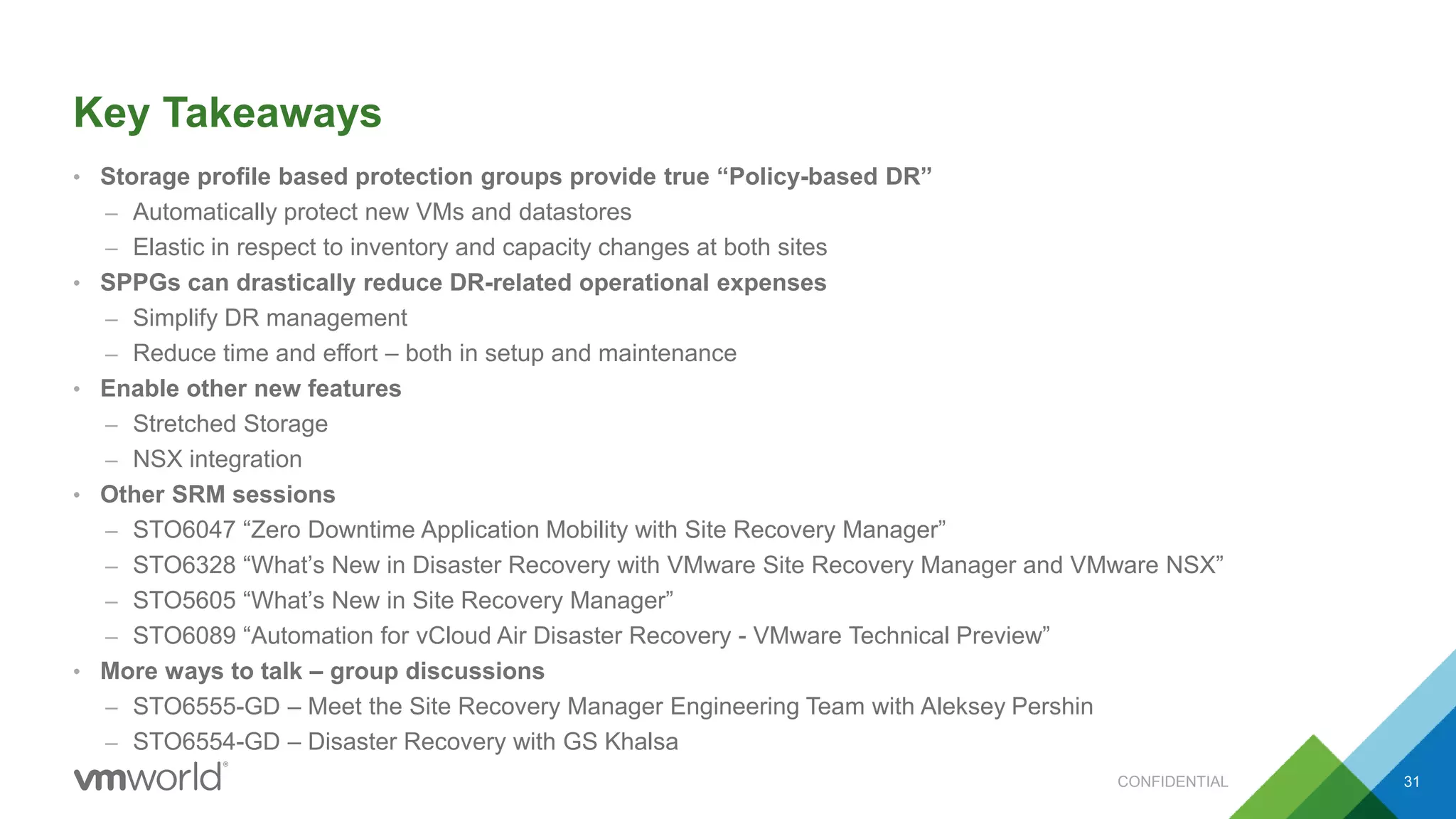 Key Takeaways

• Storage profile based protection groups provide true “Policy-based DR”
– Automatically protect new VMs and datastores
– Elastic in respect to inventory and capacity changes at both sites
• SPPGs can drastically reduce DR-related operational expenses
– Simplify DR management
– Reduce time and effort – both in setup and maintenance
• Enable other new features
– Stretched Storage
– NSX integration
• Other SRM sessions
– STO6047 “Zero Downtime Application Mobility with Site Recovery Manager”
– STO6328 “What’s New in Disaster Recovery with VMware Site Recovery Manager and VMware NSX”
– STO5605 “What’s New in Site Recovery Manager”
– STO6089 “Automation for vCloud Air Disaster Recovery - VMware Technical Preview”
• More ways to talk – group discussions
– STO6555-GD – Meet the Site Recovery Manager Engineering Team with Aleksey Pershin
– STO6554-GD – Disaster Recovery with GS Khalsa

vmworld®

CONFIDENTIAL

31